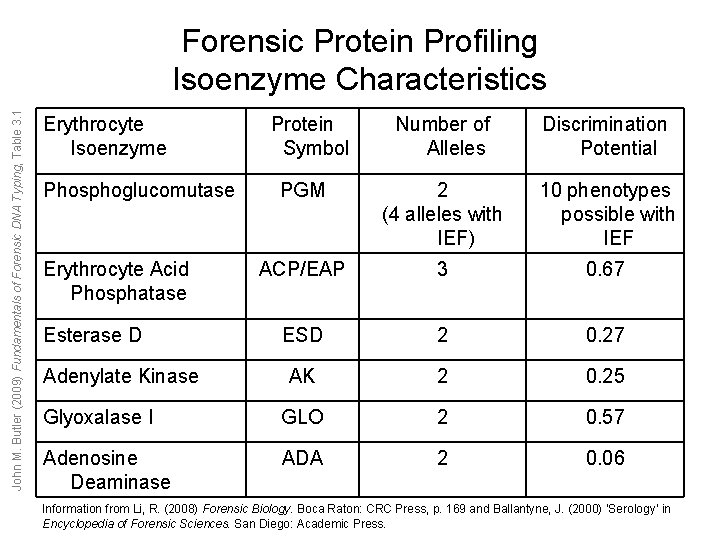 Forensic Protein Profiling
Isoenzyme Characteristics

John M. Butler (2009) Fundamentals of Forensic DNA Typing, Table 3.1

| Erythrocyte Isoenzyme | Protein Symbol | Number of Alleles | Discrimination Potential |
|---|---|---|---|
| Phosphoglucomutase | PGM | 2 (4 alleles with IEF) | 10 phenotypes possible with IEF |
| Erythrocyte Acid Phosphatase | ACP/EAP | 3 | 0.67 |
| Esterase D | ESD | 2 | 0.27 |
| Adenylate Kinase | AK | 2 | 0.25 |
| Glyoxalase I | GLO | 2 | 0.57 |
| Adenosine Deaminase | ADA | 2 | 0.06 |

Information from Li, R. (2008) Forensic Biology. Boca Raton: CRC Press, p. 169 and Ballantyne, J. (2000) 'Serology' in Encyclopedia of Forensic Sciences. San Diego: Academic Press.